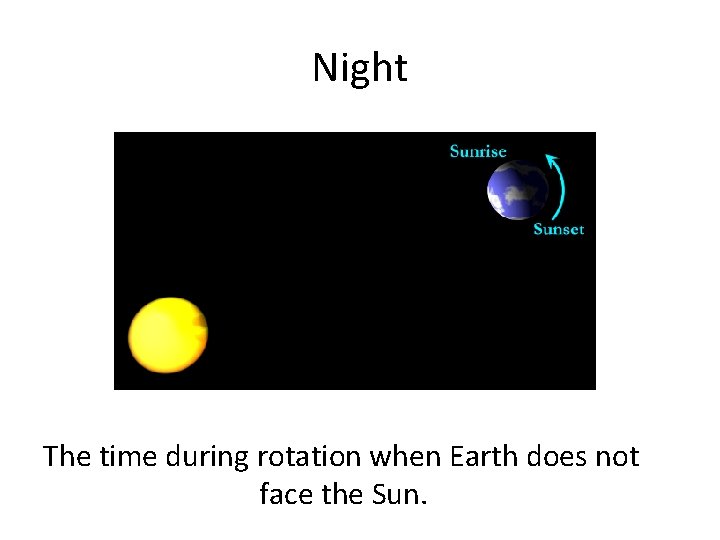 Night

Sunrise

Sunset

The time during rotation when Earth does not face the Sun.